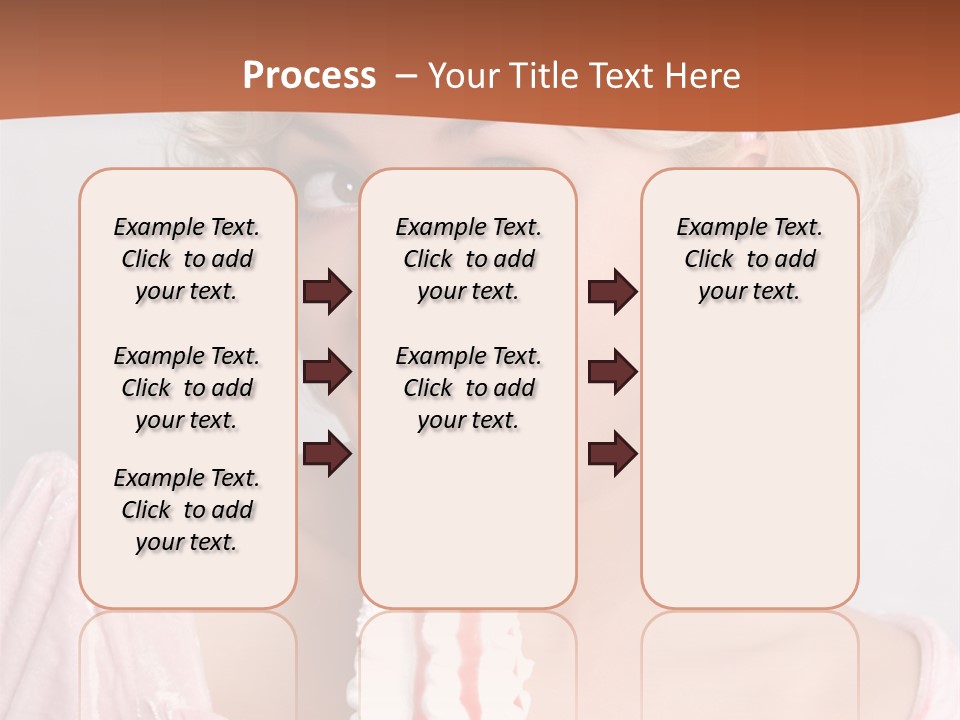 Process – Your Title Text Here

Example Text. Click to add your text.

Example Text. Click to add your text.

Example Text. Click to add your text.

Example Text. Click to add your text.

Example Text. Click to add your text.

Example Text. Click to add your text.